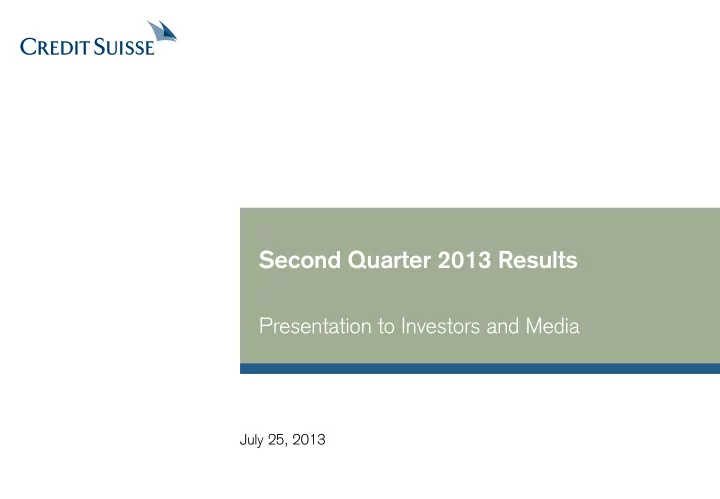 CREDIT SUISSE

Second Quarter 2013 Results

Presentation to Investors and Media

July 25, 2013